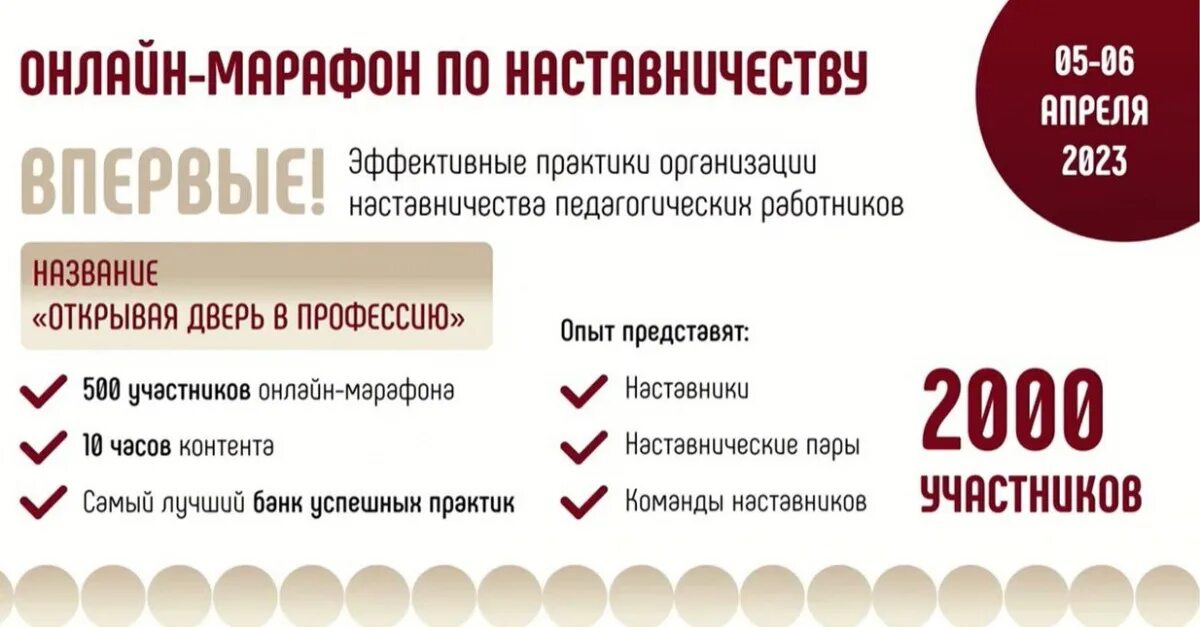 ОНЛАЙН-МАРАФОН ПО НАСТАВНИЧЕСТВУ

05-06 АПРЕЛЯ 2023

ВПЕРВЫЕ! Эффективные практики организации наставничества педагогических работников

НАЗВАНИЕ «ОТКРЫВАЯ ДВЕРЬ В ПРОФЕССИЮ»

500 участников онлайн-марафона

10 часов контента

Самый лучший банк успешных практик

Опыт представят:

Наставники

Наставнические пары

Команды наставников

2000 УЧАСТНИКОВ